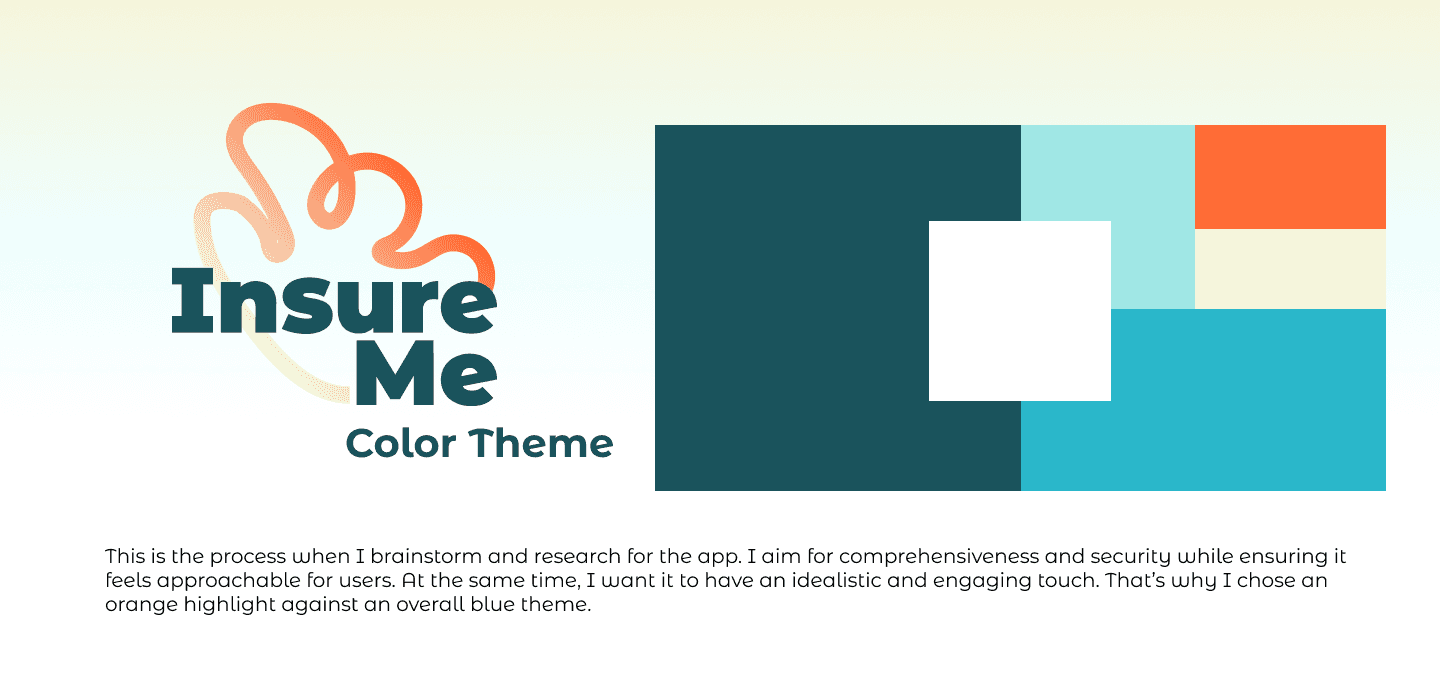 Insure Me

Color Theme

This is the process when I brainstorm and research for the app. I aim for comprehensiveness and security while ensuring it feels approachable for users. At the same time, I want it to have an idealistic and engaging touch. That's why I chose an orange highlight against an overall blue theme.